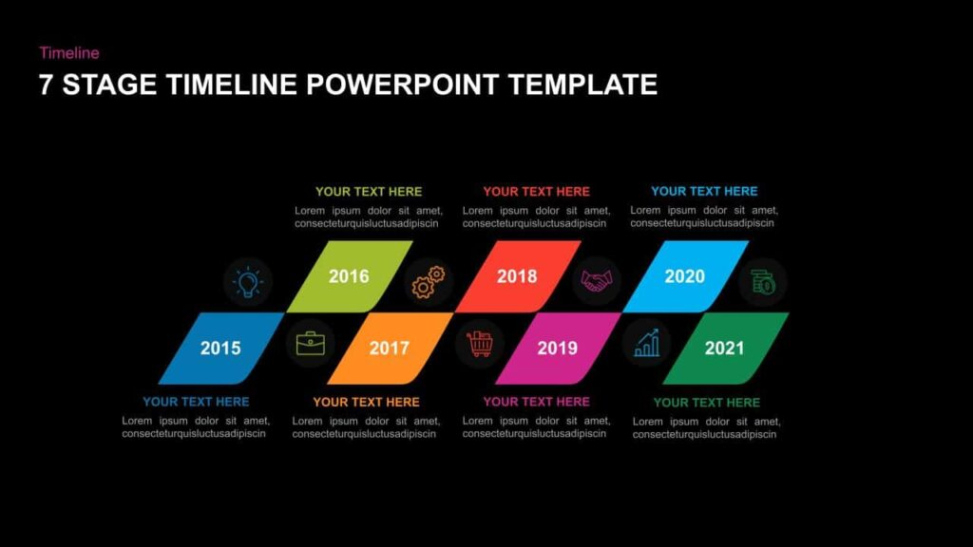 Timeline

7 STAGE TIMELINE POWERPOINT TEMPLATE

YOUR TEXT HERE
Lorem ipsum dolor sit amet, consecteturquisluctusadipiscin

YOUR TEXT HERE
Lorem ipsum dolor sit amet, consecteturquisluctusadipiscin

YOUR TEXT HERE
Lorem ipsum dolor sit amet, consecteturquisluctusadipiscin

2016

2018

2020

2015

2017

2019

2021

YOUR TEXT HERE
Lorem ipsum dolor sit amet, consecteturquisluctusadipiscin

YOUR TEXT HERE
Lorem ipsum dolor sit amet, consecteturquisluctusadipiscin

YOUR TEXT HERE
Lorem ipsum dolor sit amet, consecteturquisluctusadipiscin

YOUR TEXT HERE
Lorem ipsum dolor sit amet, consecteturquisluctusadipiscin